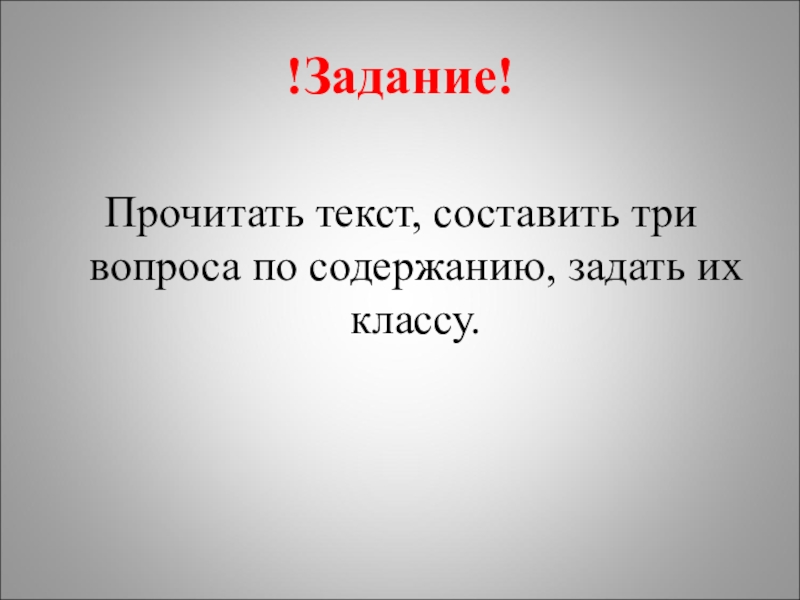 !Задание!

Прочитать текст, составить три вопроса по содержанию, задать их классу.